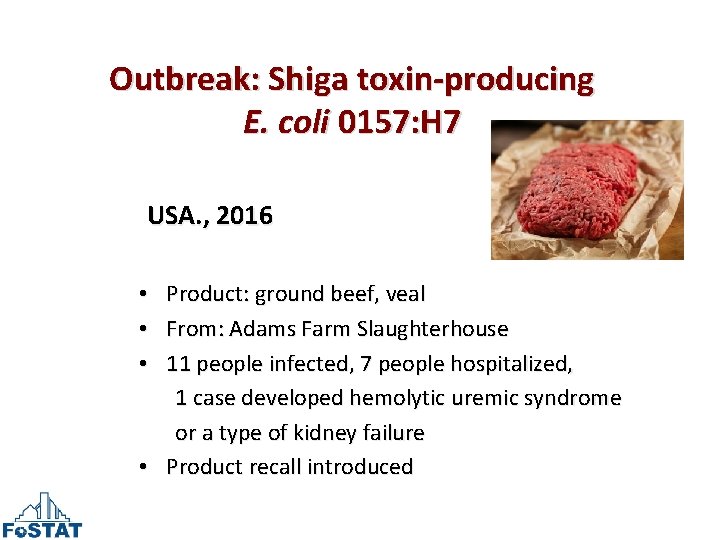 Outbreak: Shiga toxin-producing
E. coli 0157:H7

USA., 2016

• Product: ground beef, veal
• From: Adams Farm Slaughterhouse
• 11 people infected, 7 people hospitalized, 1 case developed hemolytic uremic syndrome or a type of kidney failure
• Product recall introduced

FoSTAT